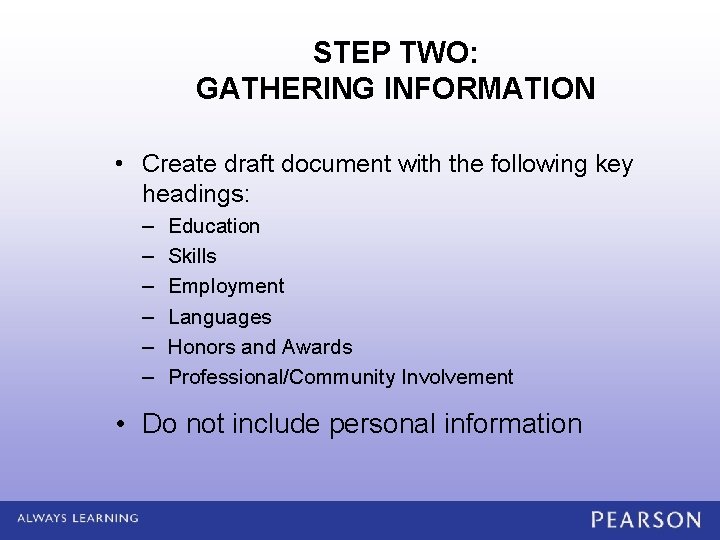 STEP TWO:
GATHERING INFORMATION

• Create draft document with the following key headings:
– Education
– Skills
– Employment
– Languages
– Honors and Awards
– Professional/Community Involvement

• Do not include personal information

ALWAYS LEARNING

PEARSON